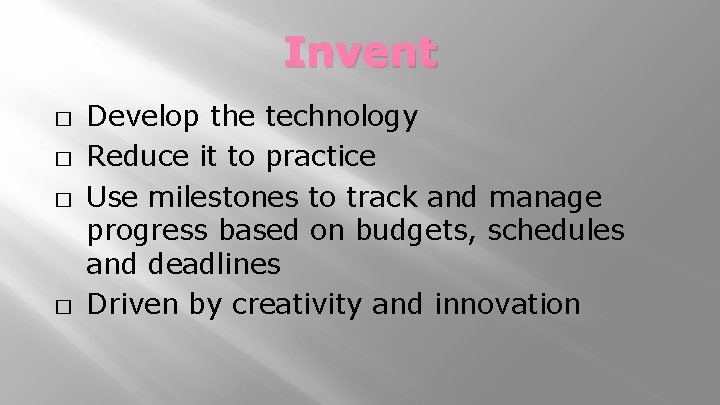 Invent

□ Develop the technology
□ Reduce it to practice
□ Use milestones to track and manage progress based on budgets, schedules and deadlines
□ Driven by creativity and innovation